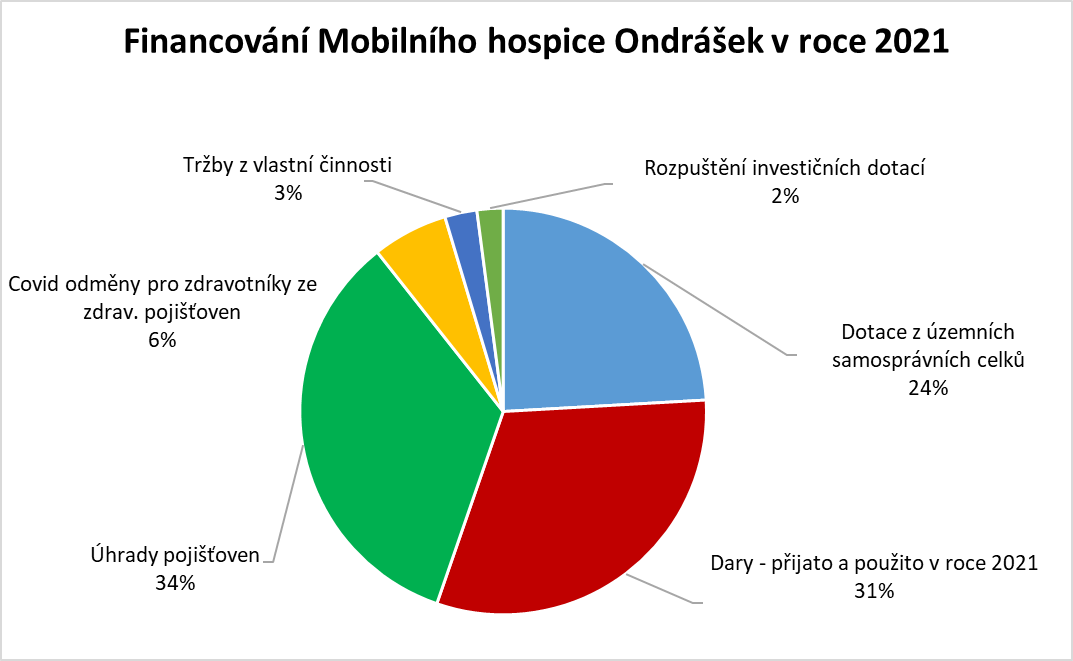 Financování Mobilního hospice Ondrášek v roce 2021

Tržby z vlastní činnosti
3%

Rozpuštění investičních dotací
2%

Covid odměny pro zdravotníky ze zdrav. pojišťoven
6%

Dotace z územních samosprávních celků
24%

Úhrady pojišťoven
34%

Dary - přijato a použito v roce 2021
31%